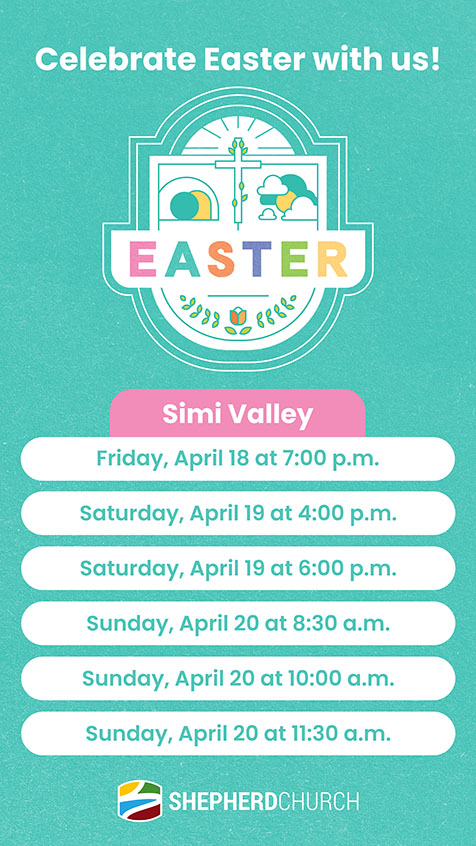 Celebrate Easter with us!

EASTER

Simi Valley

Friday, April 18 at 7:00 p.m.

Saturday, April 19 at 4:00 p.m.

Saturday, April 19 at 6:00 p.m.

Sunday, April 20 at 8:30 a.m.

Sunday, April 20 at 10:00 a.m.

Sunday, April 20 at 11:30 a.m.

SHEPHERDCHURCH